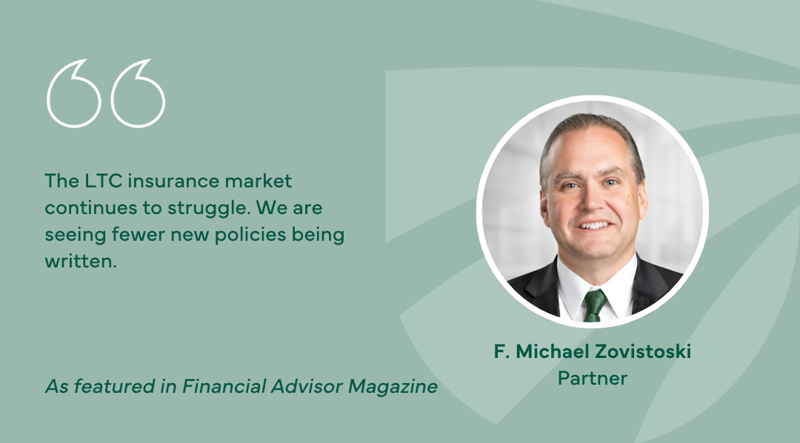 “

The LTC insurance market continues to struggle. We are seeing fewer new policies being written.

As featured in Financial Advisor Magazine

F. Michael Zovistoski
Partner